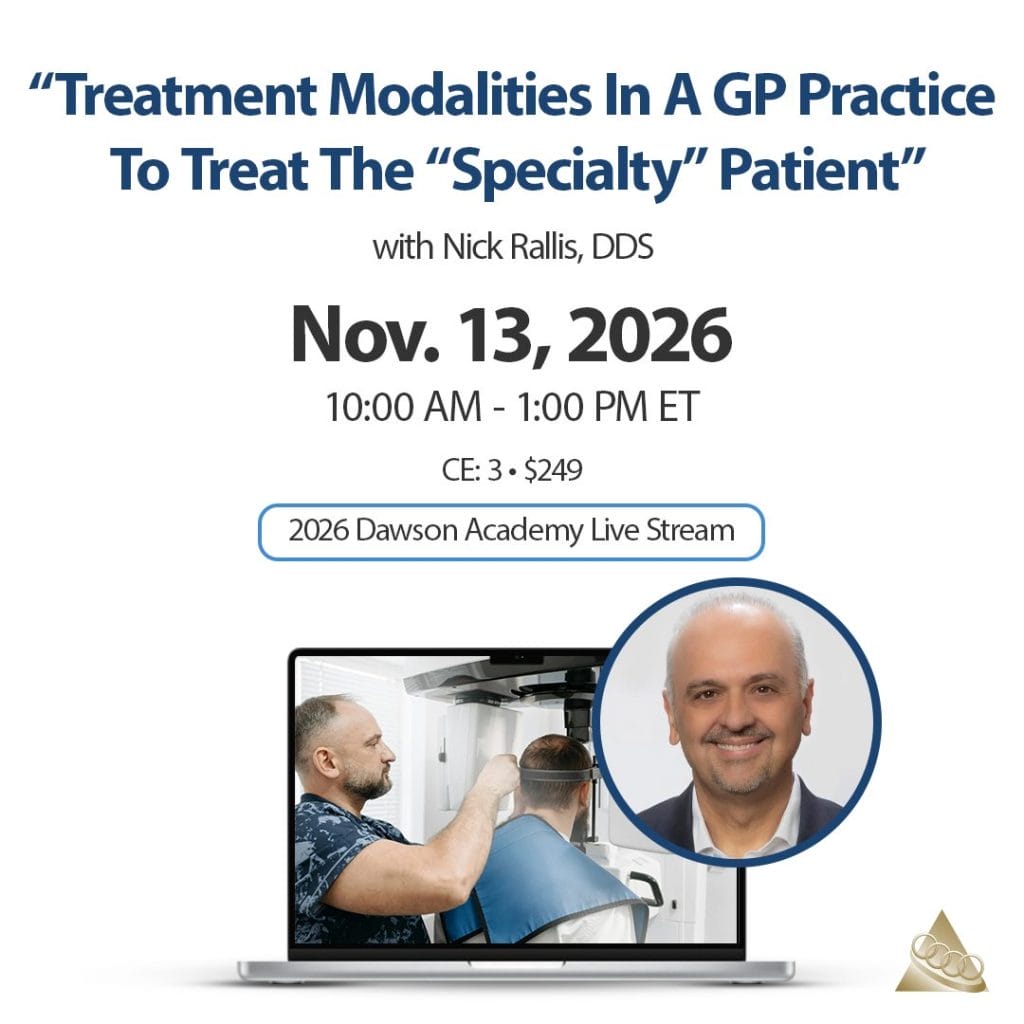 “Treatment Modalities In A GP Practice To Treat The “Specialty” Patient”

with Nick Rallis, DDS

Nov. 13, 2026

10:00 AM - 1:00 PM ET

CE: 3 • $249

2026 Dawson Academy Live Stream